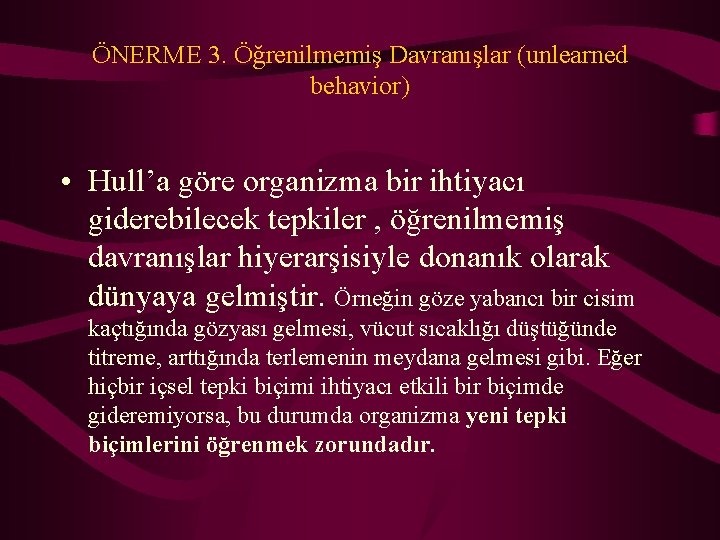 ÖNERME 3. Öğrenilmemiş Davranışlar (unlearned behavior)

• Hull'a göre organizma bir ihtiyacı giderebilecek tepkiler , öğrenilmemiş davranışlar hiyerarşisiyle donanık olarak dünyaya gelmiştir. Örneğin göze yabancı bir cisim kaçtığında gözyası gelmesi, vücut sıcaklığı düştüğünde titreme, arttığında terlemenin meydana gelmesi gibi. Eğer hiçbir içsel tepki biçimi ihtiyacı etkili bir biçimde gideremiyorsa, bu durumda organizma yeni tepki biçimlerini öğrenmek zorundadır.